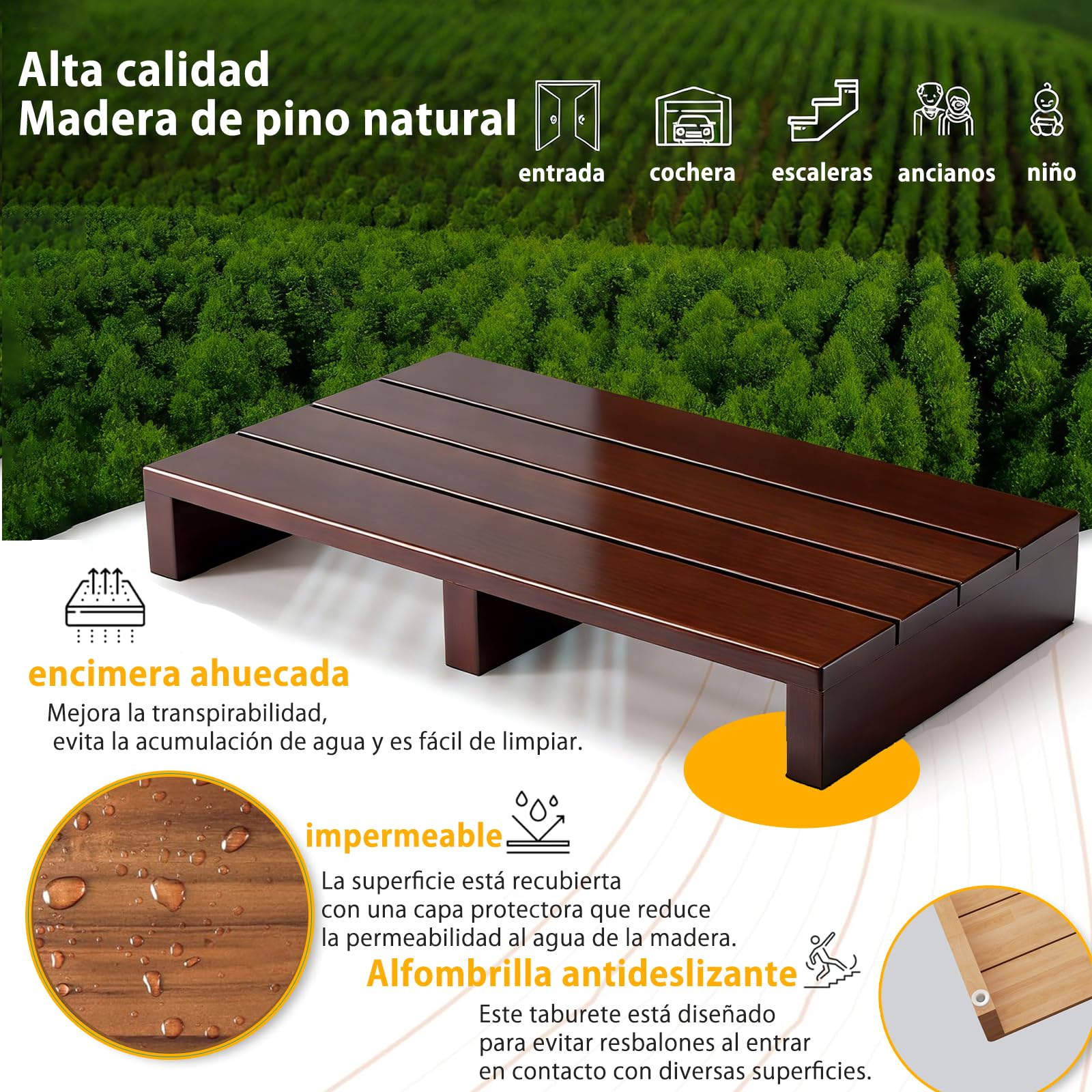 Alta calidad
Madera de pino natural

entrada cochera escaleras ancianos niño

encimera ahuecada
Mejora la transpirabilidad, evita la acumulación de agua y es fácil de limpiar.

impermeable
La superficie está recubierta con una capa protectora que reduce la permeabilidad al agua de la madera.

Alfombrilla antideslizante
Este taburete está diseñado para evitar resbalones al entrar en contacto con diversas superficies.